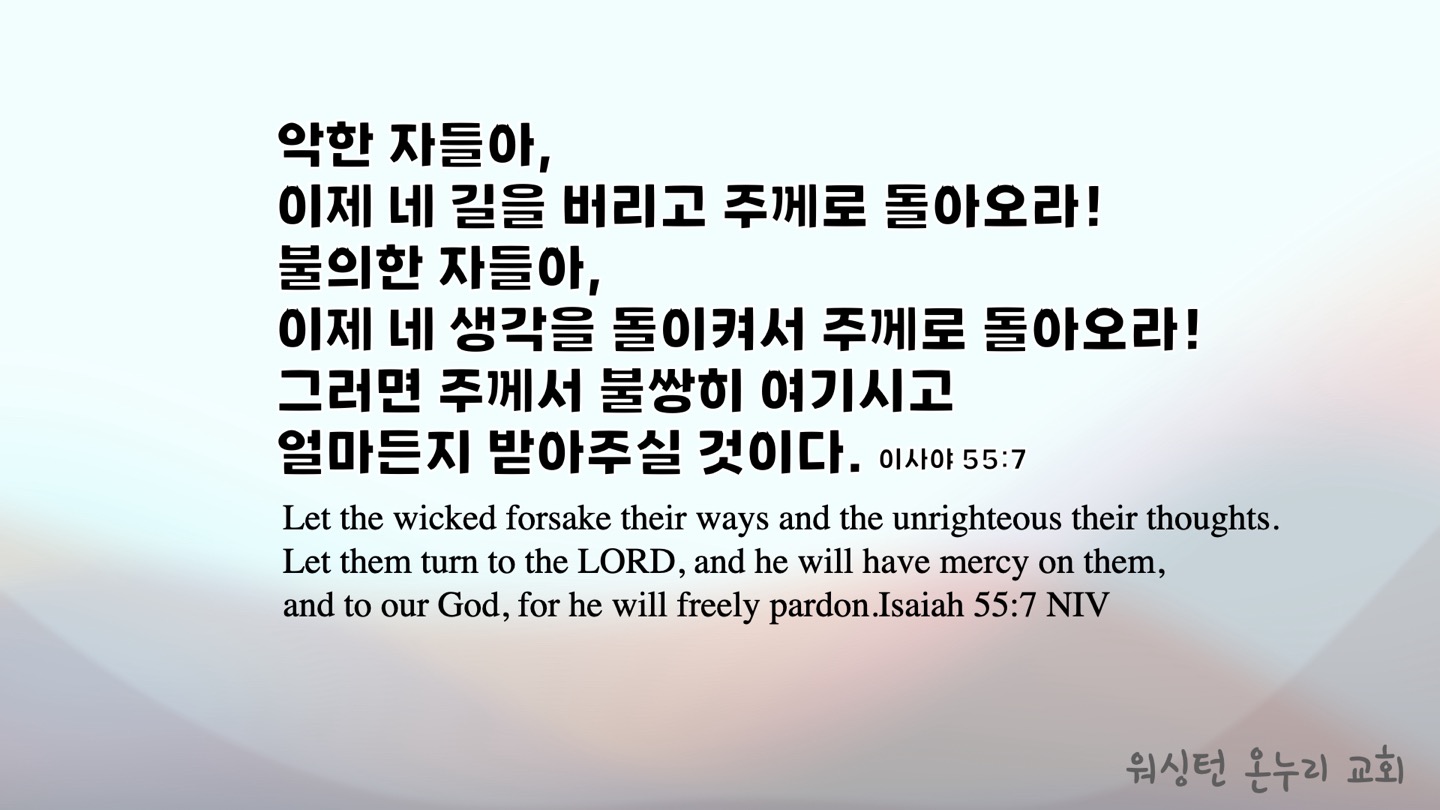 악한 자들아,
이제 네 길을 버리고 주께로 돌아오라!
불의한 자들아,
이제 네 생각을 돌이켜서 주께로 돌아오라!
그러면 주께서 불쌍히 여기시고
얼마든지 받아주실 것이다. 이사야 55:7

Let the wicked forsake their ways and the unrighteous their thoughts.
Let them turn to the LORD, and he will have mercy on them,
and to our God, for he will freely pardon.Isaiah 55:7 NIV

워싱턴 온누리 교회